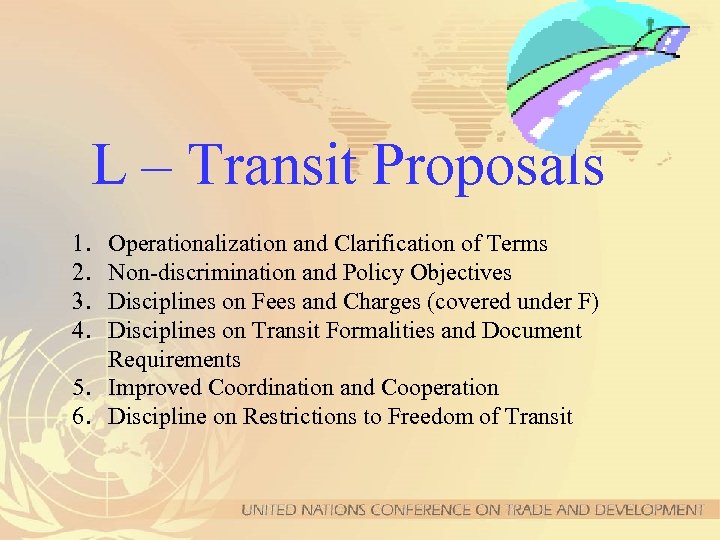 L – Transit Proposals

1. Operationalization and Clarification of Terms
2. Non-discrimination and Policy Objectives
3. Disciplines on Fees and Charges (covered under F)
4. Disciplines on Transit Formalities and Document Requirements
5. Improved Coordination and Cooperation
6. Discipline on Restrictions to Freedom of Transit

UNITED NATIONS CONFERENCE ON TRADE AND DEVELOPMENT